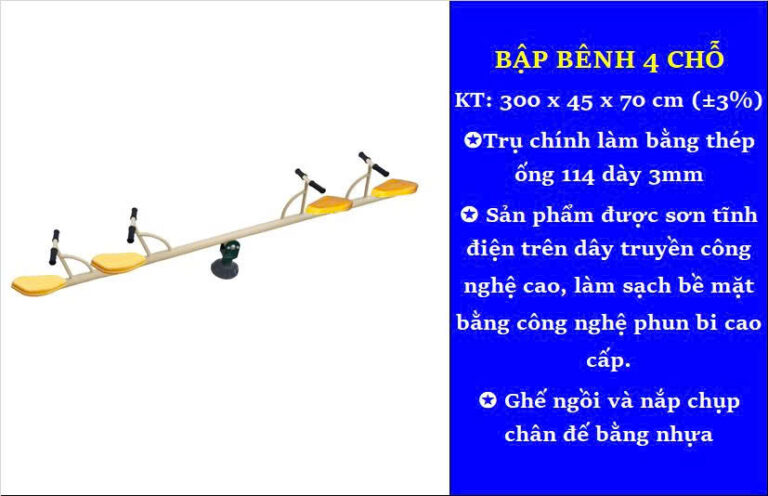 BẬP BÊNH 4 CHỖ

KT: 300 x 45 x 70 cm (±3%)

✪Trụ chính làm bằng thép ống 114 dày 3mm

✪ Sản phẩm được sơn tĩnh điện trên dây truyền công nghệ cao, làm sạch bề mặt bằng công nghệ phun bi cao cấp.

✪ Ghế ngồi và nắp chụp chân đế bằng nhựa